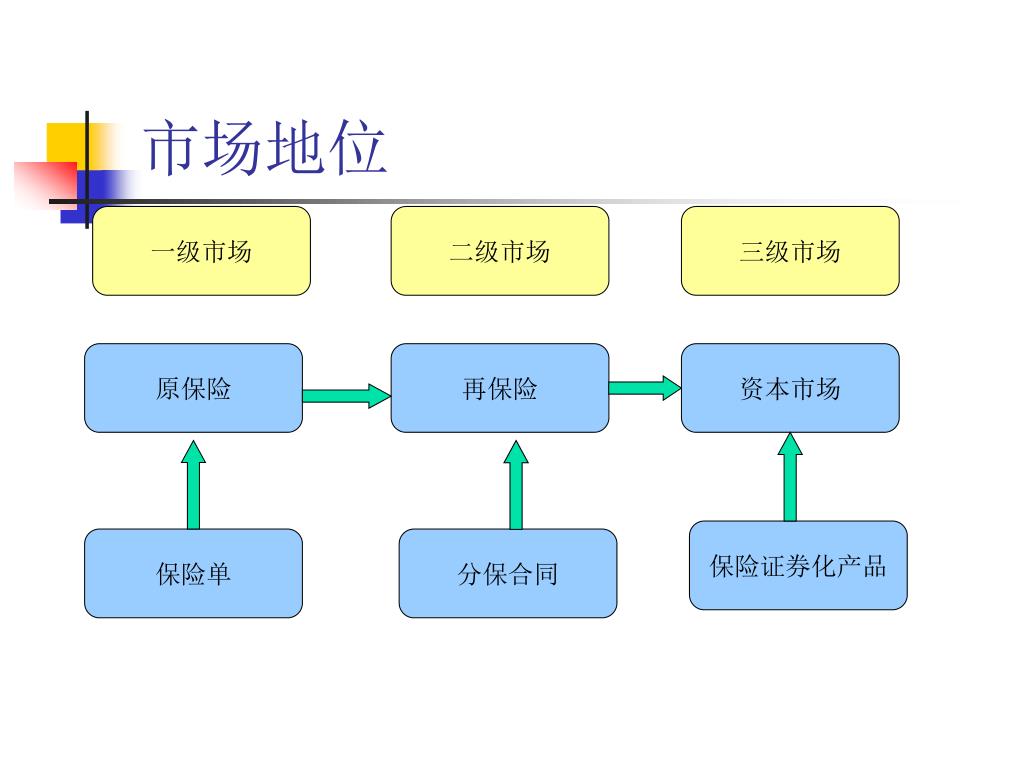 市场地位

一级市场

二级市场

三级市场

原保险

再保险

资本市场

保险单

分保合同

保险证券化产品